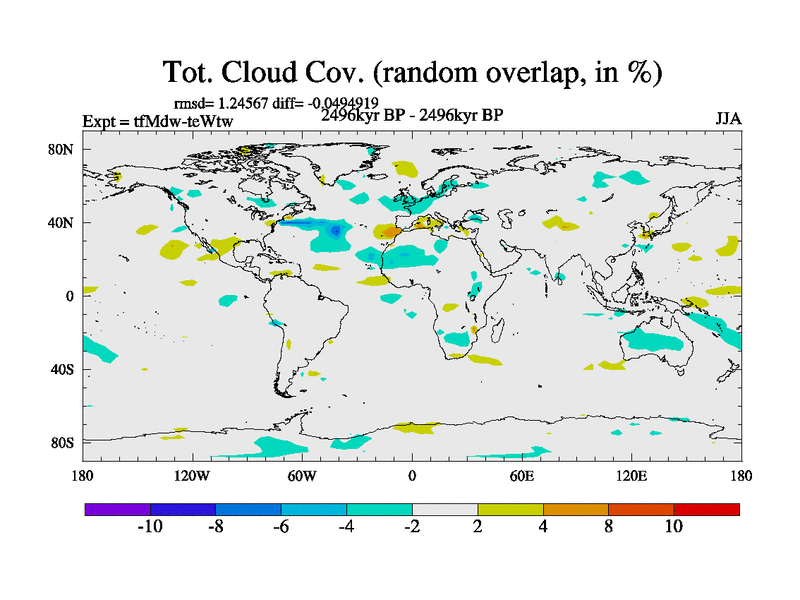 Tot. Cloud Cov. (random overlap, in %)

rmsd= 1.24567 diff= -0.0494919

Expt = tfMdw-teWtw

2496kyr BP - 2496kyr BP

JJA

80N

40N

0

40S

80S

180

120W

60W

0

60E

120E

180

-10 -8 -6 -4 -2 2 4 8 10